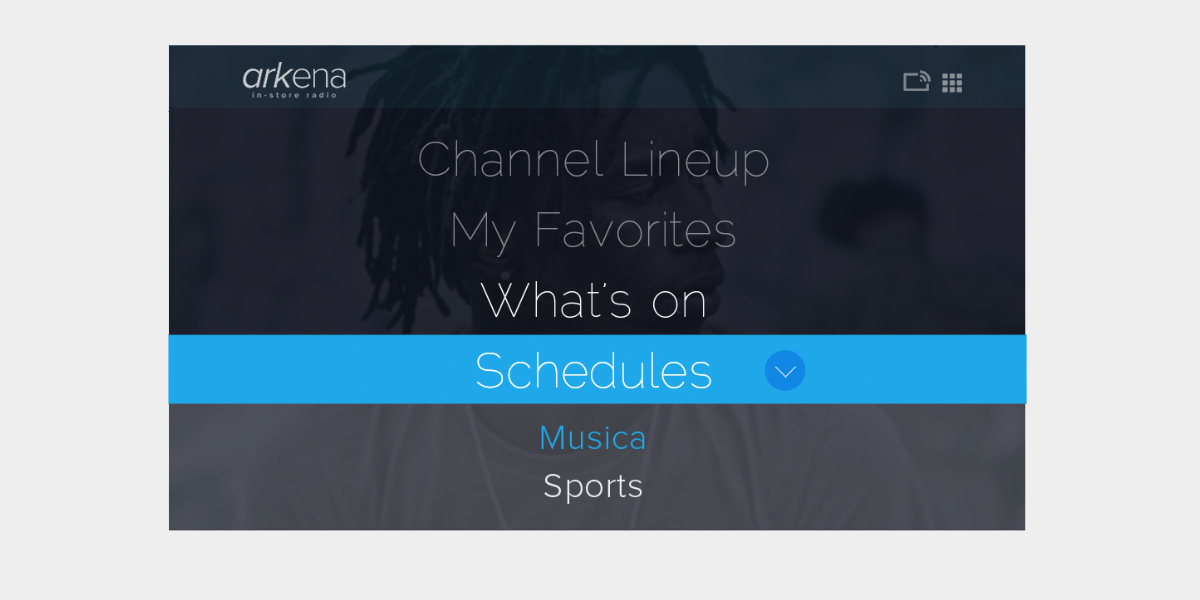 arkena
in-store radio

Channel Lineup
My Favorites
What's on
Schedules
Musica
Sports